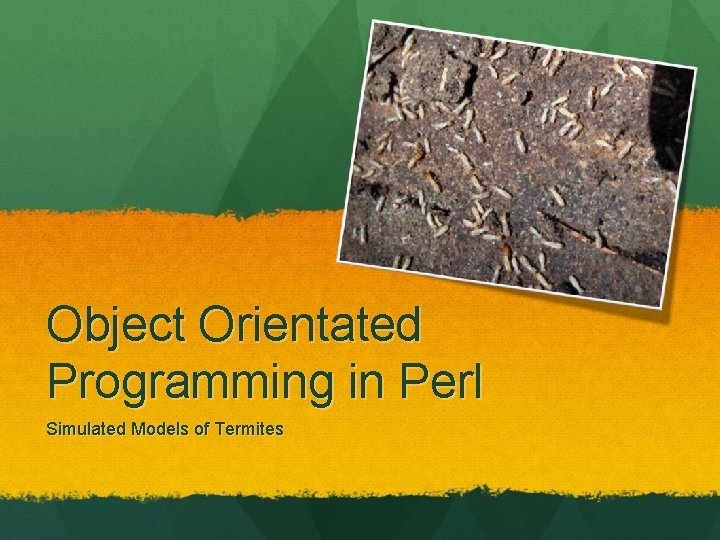 Object Orientated Programming in Perl

Simulated Models of Termites